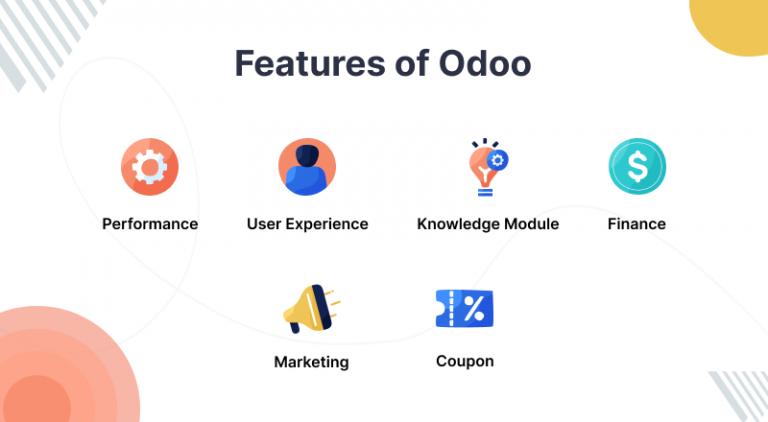 Features of Odoo

Performance

User Experience

Knowledge Module

Finance

Marketing

Coupon